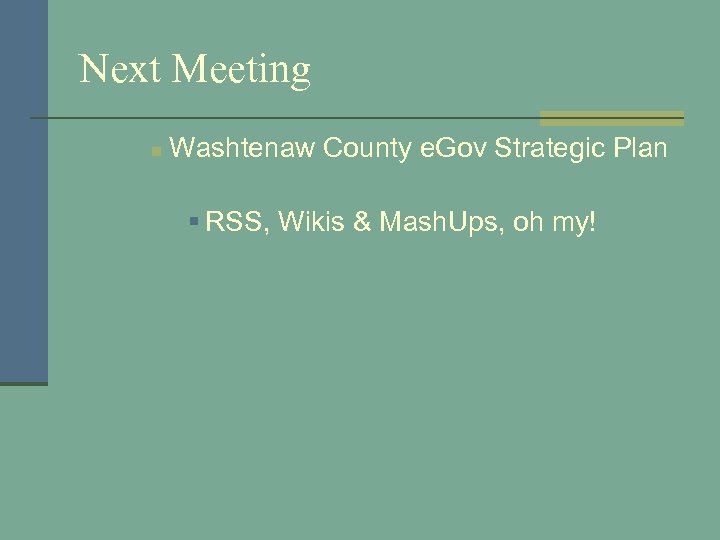 Next Meeting

Washtenaw County eGov Strategic Plan

RSS, Wikis & MashUps, oh my!